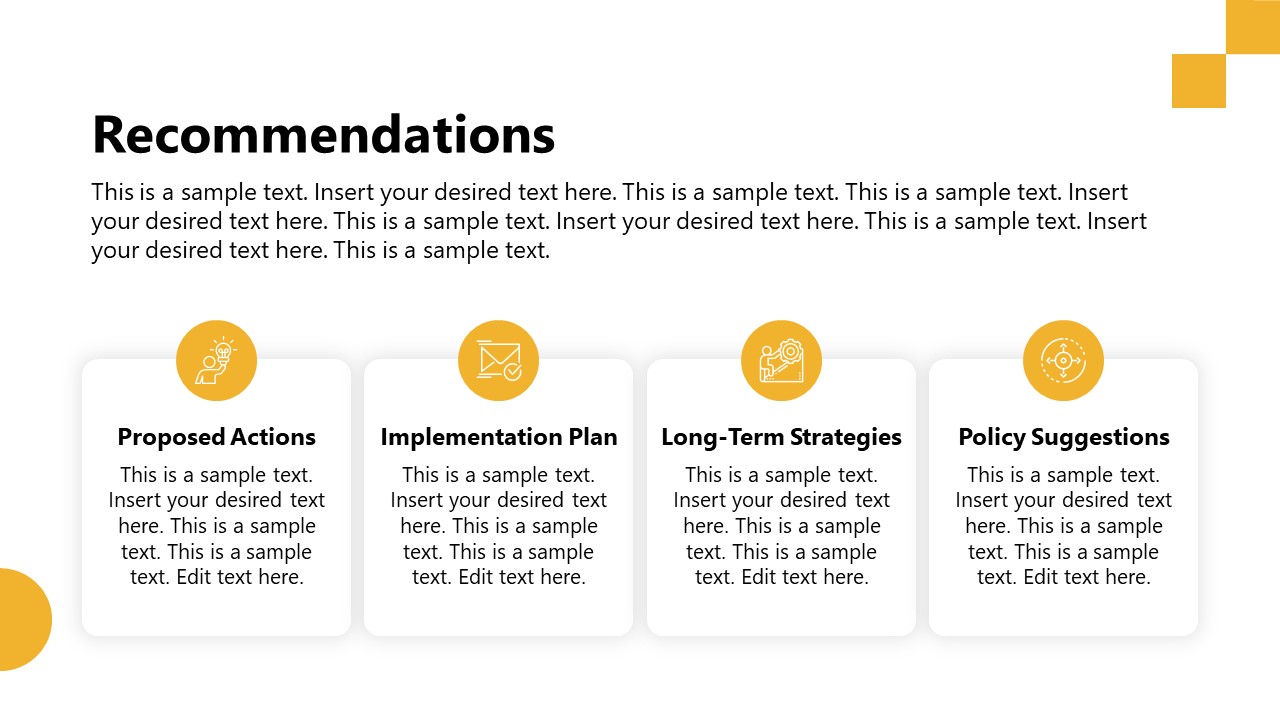 Recommendations

This is a sample text. Insert your desired text here. This is a sample text. This is a sample text. Insert your desired text here. This is a sample text. Insert your desired text here. This is a sample text. Insert your desired text here. This is a sample text.

Proposed Actions

This is a sample text. Insert your desired text here. This is a sample text. This is a sample text. Edit text here.

Implementation Plan

This is a sample text. Insert your desired text here. This is a sample text. This is a sample text. Edit text here.

Long-Term Strategies

This is a sample text. Insert your desired text here. This is a sample text. This is a sample text. Edit text here.

Policy Suggestions

This is a sample text. Insert your desired text here. This is a sample text. This is a sample text. Edit text here.